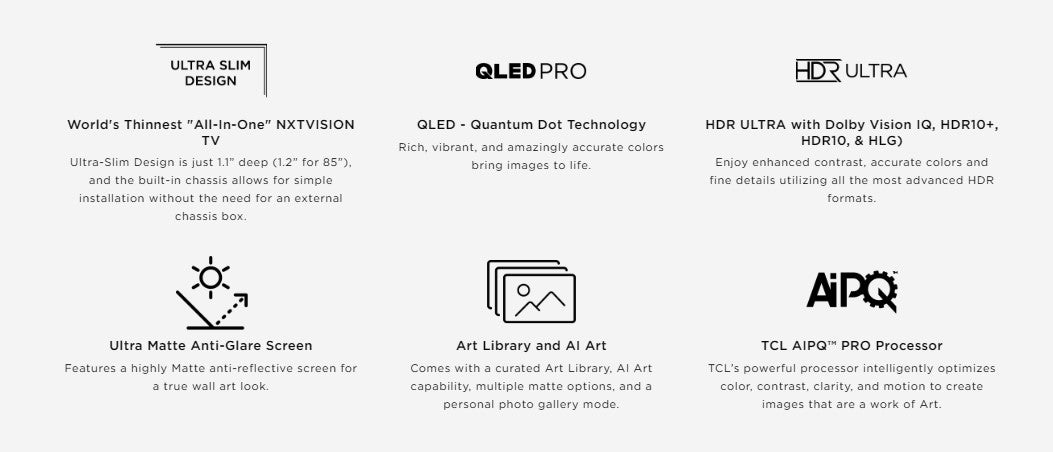 ULTRA SLIM DESIGN

World's Thinnest "All-In-One" NXTVISION TV

Ultra-Slim Design is just 1.1" deep (1.2" for 85"), and the built-in chassis allows for simple installation without the need for an external chassis box.

QLED PRO

QLED - Quantum Dot Technology

Rich, vibrant, and amazingly accurate colors bring images to life.

HDR ULTRA

HDR ULTRA with Dolby Vision IQ, HDR10+, HDR10, & HLG)

Enjoy enhanced contrast, accurate colors and fine details utilizing all the most advanced HDR formats.

Ultra Matte Anti-Glare Screen

Features a highly Matte anti-reflective screen for a true wall art look.

Art Library and AI Art

Comes with a curated Art Library, AI Art capability, multiple matte options, and a personal photo gallery mode.

AiPQ™

TCL AIPQ™ PRO Processor

TCL's powerful processor intelligently optimizes color, contrast, clarity, and motion to create images that are a work of Art.